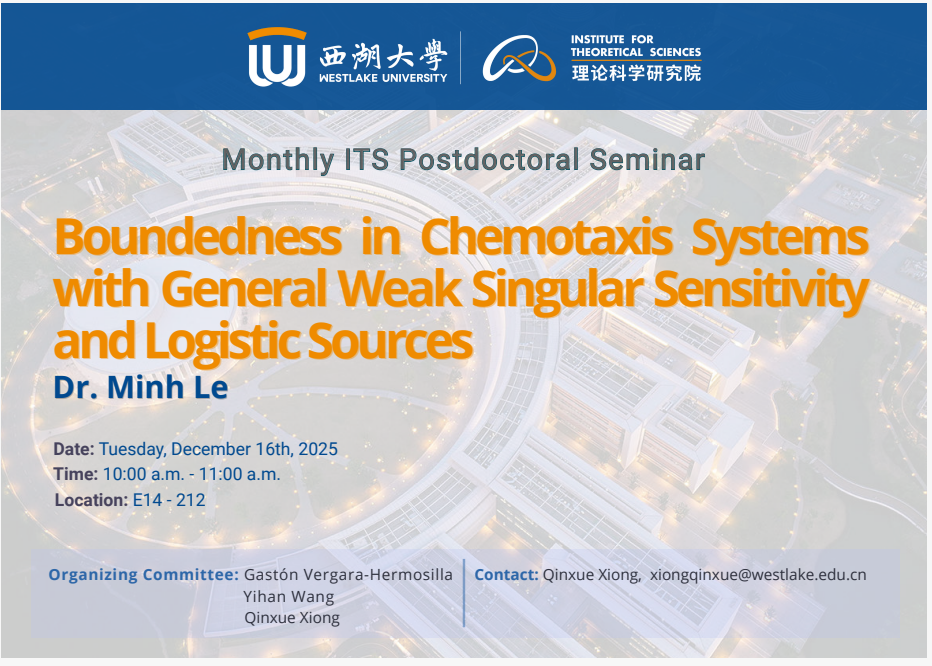 西湖大學
WESTLAKE UNIVERSITY

INSTITUTE FOR THEORETICAL SCIENCES
理论科学研究院

Monthly ITS Postdoctoral Seminar

Boundedness in Chemotaxis Systems with General Weak Singular Sensitivity and Logistic Sources

Dr. Minh Le

Date: Tuesday, December 16th, 2025
Time: 10:00 a.m. - 11:00 a.m.
Location: E14 - 212

Organizing Committee: Gastón Vergara-Hermosilla
Yihan Wang
Qinxue Xiong

Contact: Qinxue Xiong, xiongqinxue@westlake.edu.cn